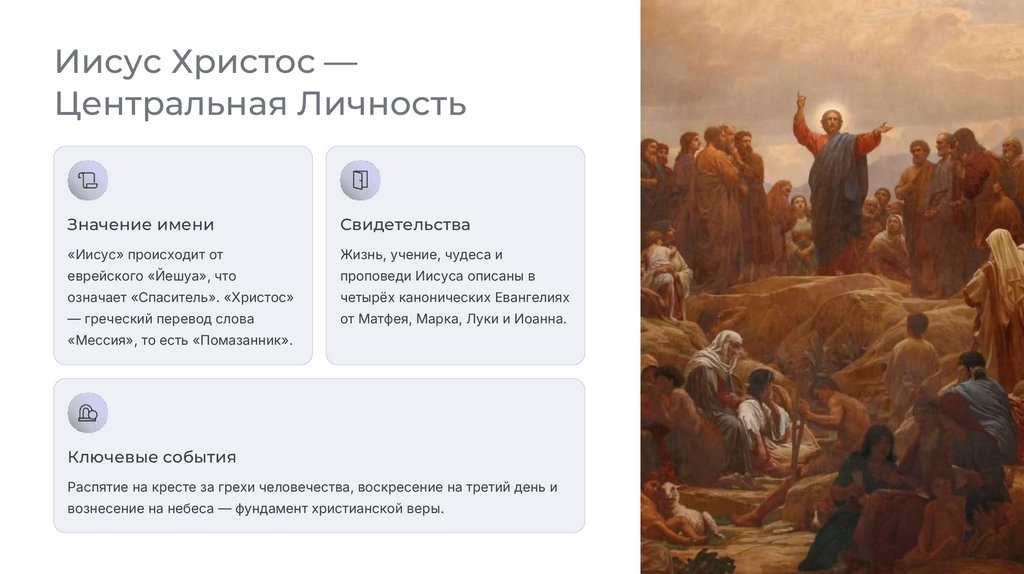 Иисус Христос — Центральная Личность

Значение имени

«Иисус» происходит от еврейского «Йешуа», что означает «Спаситель». «Христос» — греческий перевод слова «Мессия», то есть «Помазанник».

Свидетельства

Жизнь, учение, чудеса и проповеди Иисуса описаны в четырёх канонических Евангелиях от Матфея, Марка, Луки и Иоанна.

Ключевые события

Распятие на кресте за грехи человечества, воскресение на третий день и вознесение на небеса — фундамент христианской веры.